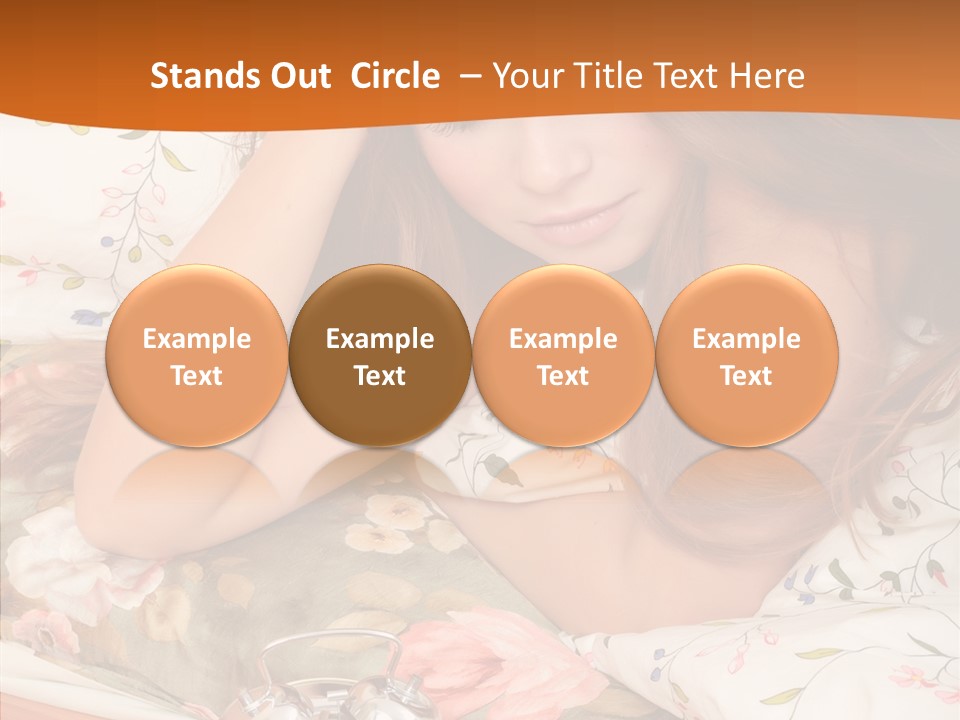 Stands Out Circle – Your Title Text Here

Example Text

Example Text

Example Text

Example Text